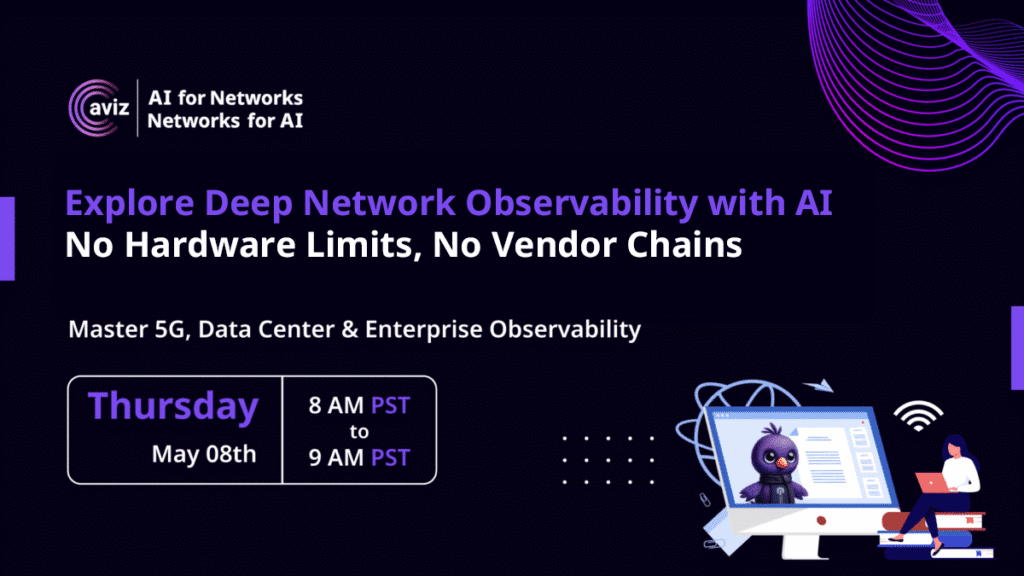 aviz

AI for Networks
Networks for AI

Explore Deep Network Observability with AI
No Hardware Limits, No Vendor Chains

Master 5G, Data Center & Enterprise Observability

Thursday
May 08th

8 AM PST
to
9 AM PST